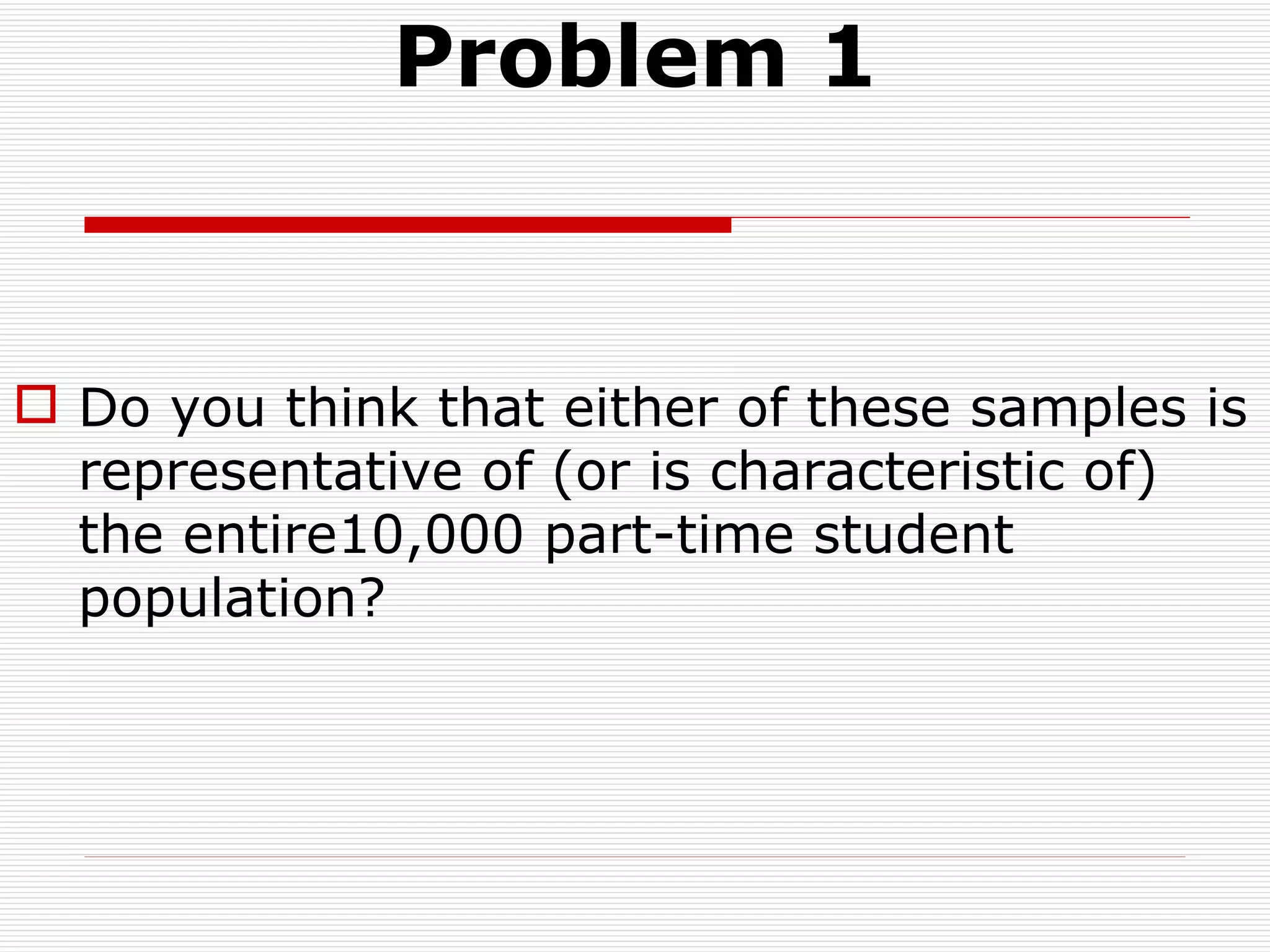 Problem 1

Do you think that either of these samples is representative of (or is characteristic of) the entire10,000 part-time student population?